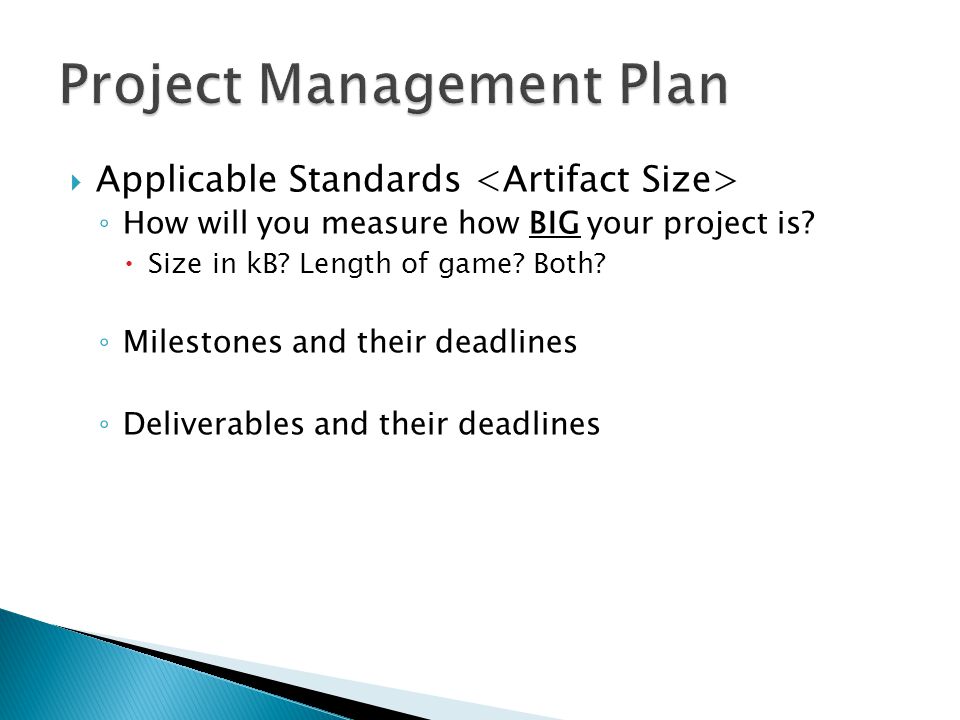 Project Management Plan

Applicable Standards <Artifact Size>
How will you measure how BIG your project is?
Size in kB? Length of game? Both?

Milestones and their deadlines

Deliverables and their deadlines